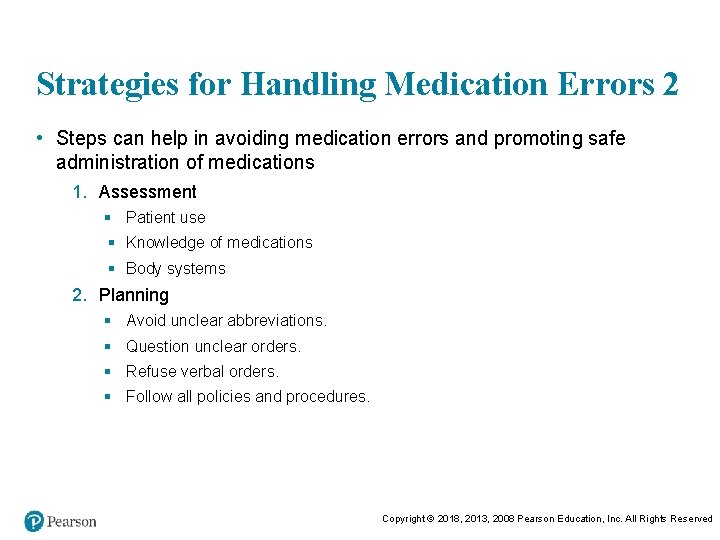 Strategies for Handling Medication Errors 2

• Steps can help in avoiding medication errors and promoting safe administration of medications

1. Assessment
  ▪ Patient use
  ▪ Knowledge of medications
  ▪ Body systems

2. Planning
  ▪ Avoid unclear abbreviations.
  ▪ Question unclear orders.
  ▪ Refuse verbal orders.
  ▪ Follow all policies and procedures.

Pearson

Copyright © 2018, 2013, 2008 Pearson Education, Inc. All Rights Reserved